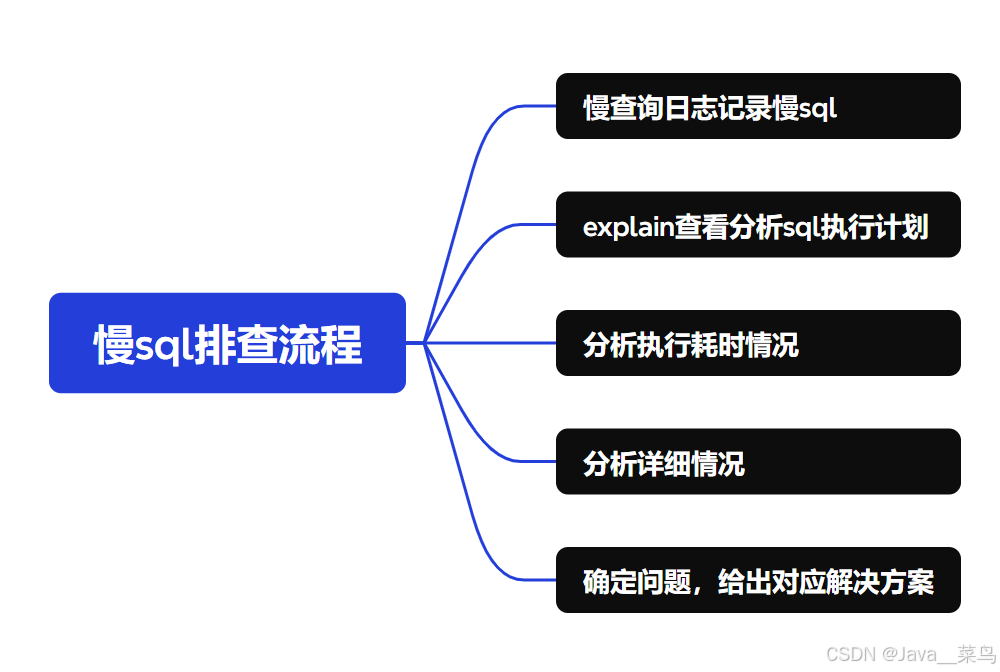 慢sql排查流程

慢查询日志记录慢sql

explain查看分析sql执行计划

分析执行耗时情况

分析详细情况

确定问题，给出对应解决方案

CSDN @Java__菜鸟